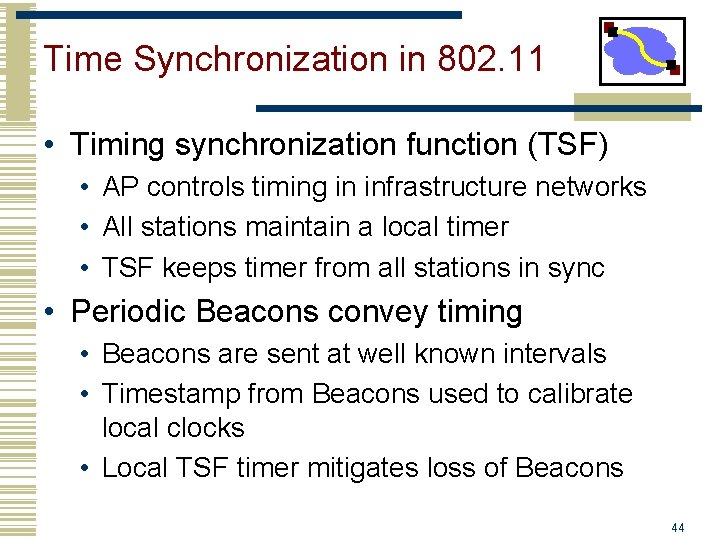 Time Synchronization in 802.11

• Timing synchronization function (TSF)
  • AP controls timing in infrastructure networks
  • All stations maintain a local timer
  • TSF keeps timer from all stations in sync
• Periodic Beacons convey timing
  • Beacons are sent at well known intervals
  • Timestamp from Beacons used to calibrate local clocks
  • Local TSF timer mitigates loss of Beacons

44